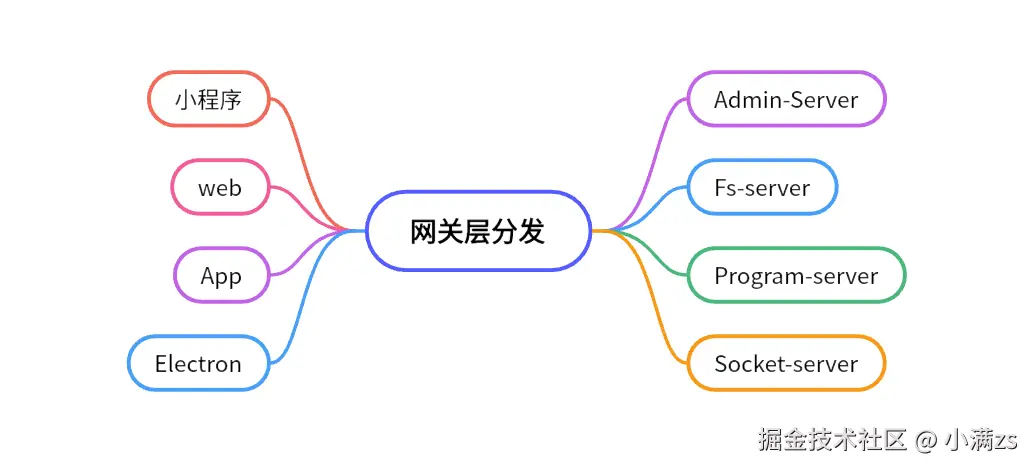 小程序

web

App

Electron

网关层分发

Admin-Server

Fs-server

Program-server

Socket-server

掘金技术社区 @ 小满zs